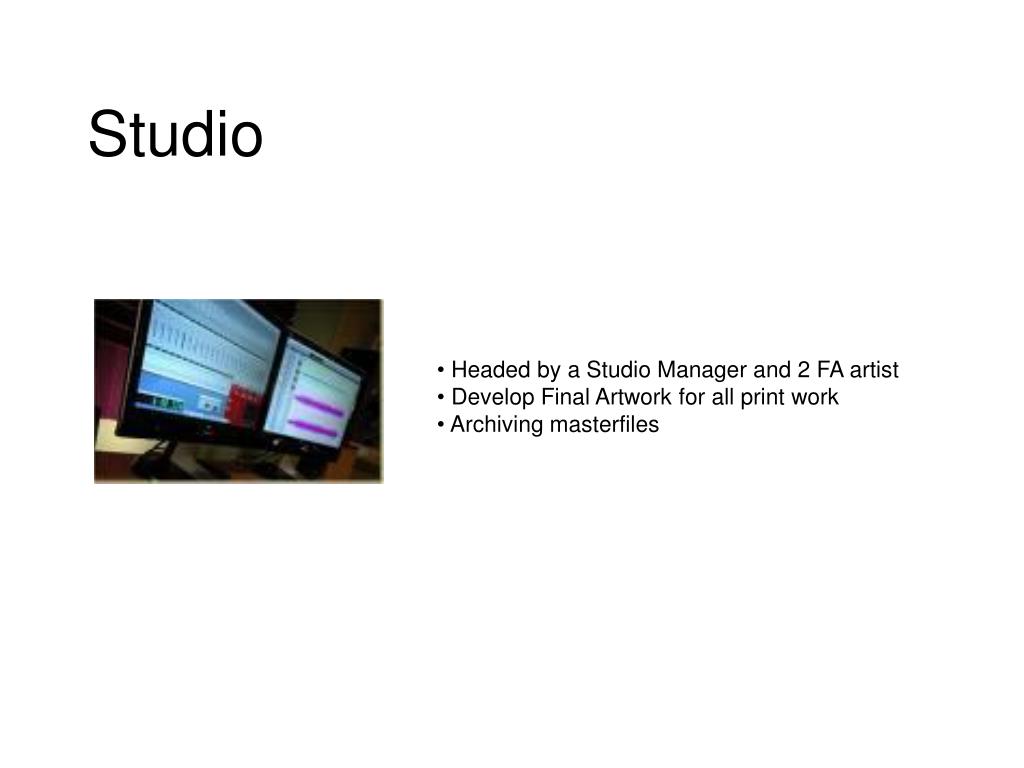 Studio

• Headed by a Studio Manager and 2 FA artist
• Develop Final Artwork for all print work
• Archiving masterfiles